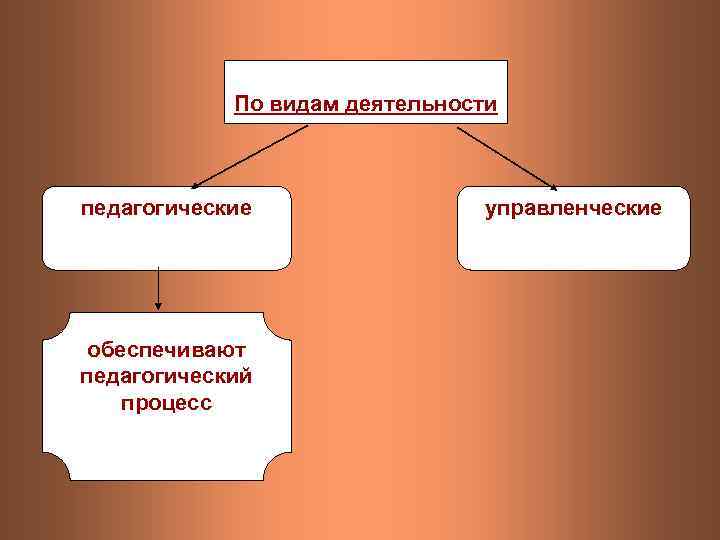 По видам деятельности

педагогические

управленческие

обеспечивают педагогический процесс